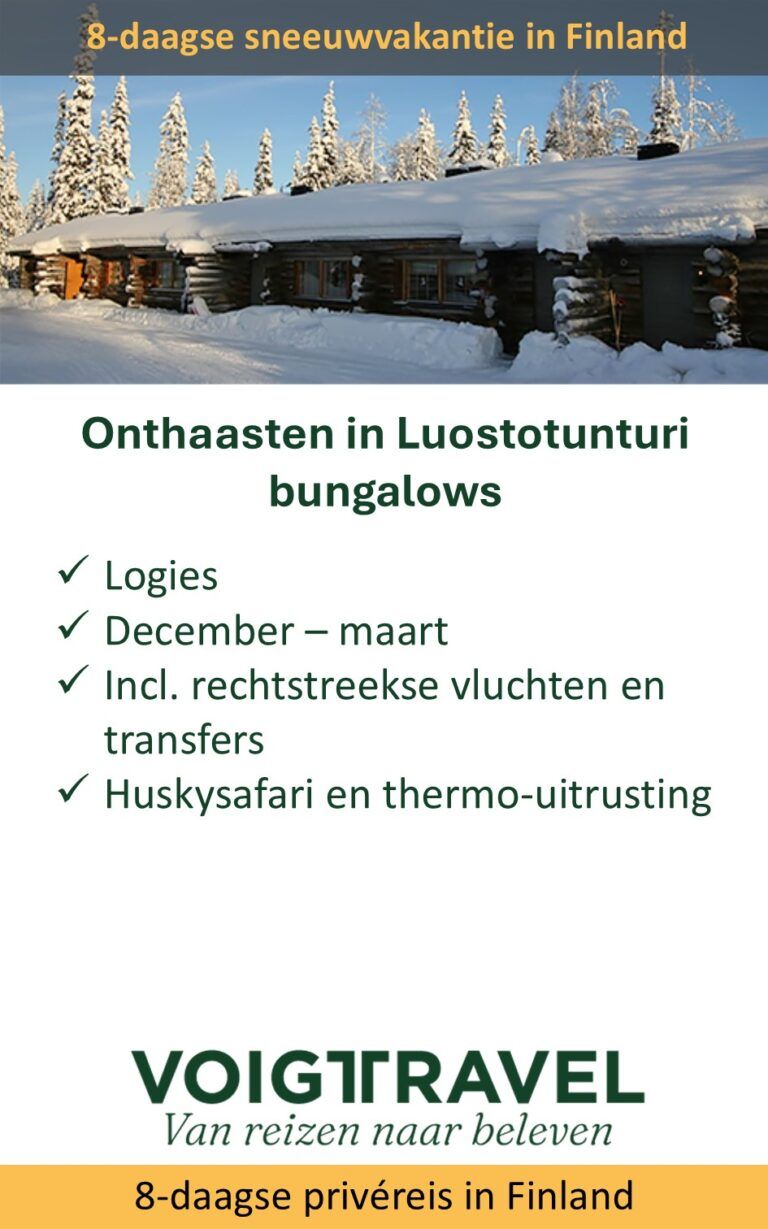 8-daagse sneeuwvakantie in Finland

Onthaasten in Luostotunturi bungalows

✓ Logies
✓ December – maart
✓ Incl. rechtstreekse vluchten en transfers
✓ Huskysafari en thermo-uitrusting

VOIGTTRAVEL
Van reizen naar beleven

8-daagse privéreis in Finland